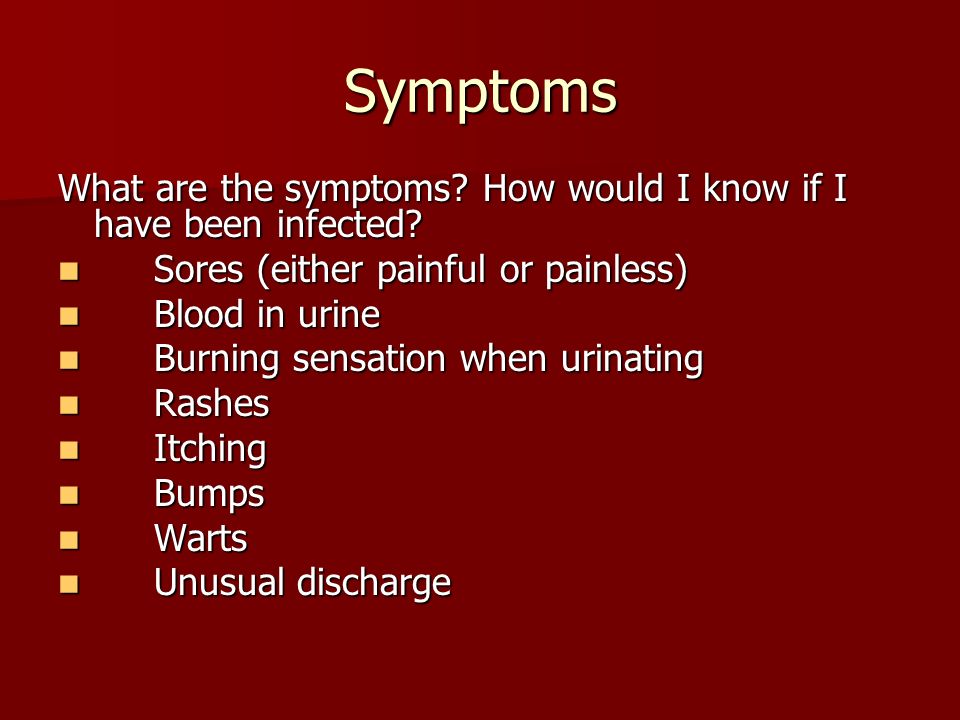 Symptoms

What are the symptoms? How would I know if I have been infected?

- Sores (either painful or painless)
- Blood in urine
- Burning sensation when urinating
- Rashes
- Itching
- Bumps
- Warts
- Unusual discharge